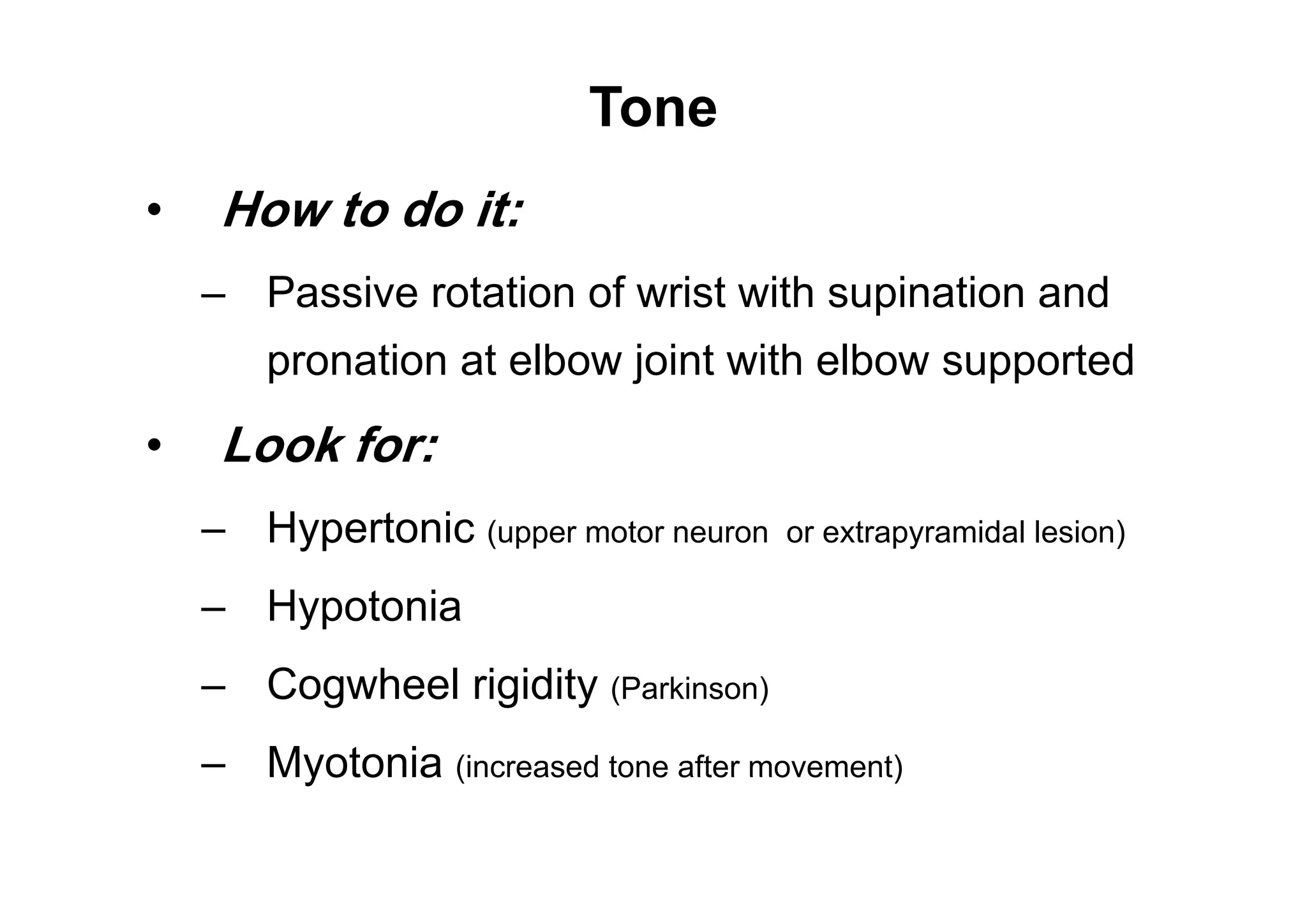 Tone

• How to do it:

– Passive rotation of wrist with supination and pronation at elbow joint with elbow supported

• Look for:

– Hypertonic (upper motor neuron or extrapyramidal lesion)

– Hypotonia

– Cogwheel rigidity (Parkinson)

– Myotonia (increased tone after movement)